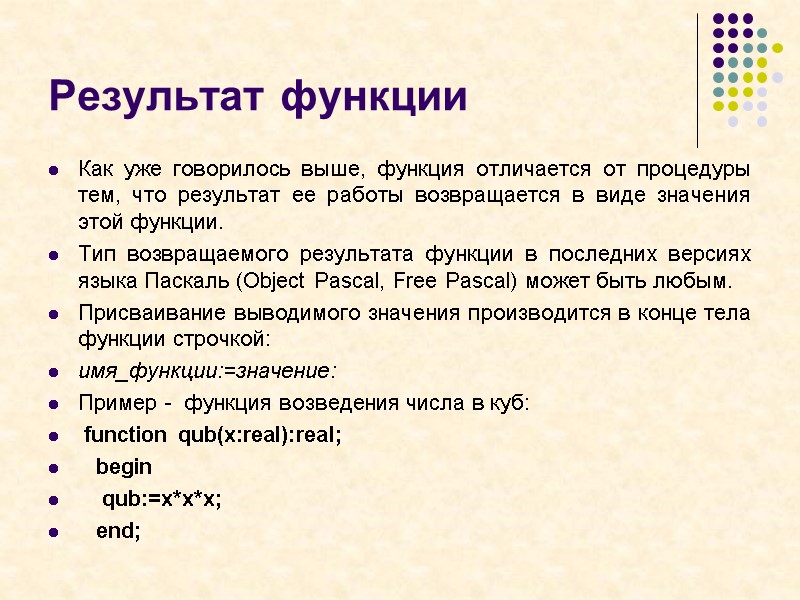 Результат функции

- Как уже говорилось выше, функция отличается от процедуры тем, что результат ее работы возвращается в виде значения этой функции.
- Тип возвращаемого результата функции в последних версиях языка Паскаль (Object Pascal, Free Pascal) может быть любым.
- Присваивание выводимого значения производится в конце тела функции строчкой:
- имя_функции:=значение:
- Пример - функция возведения числа в куб:
- function qub(x:real):real;
- begin
- qub:=x*x*x;
- end;